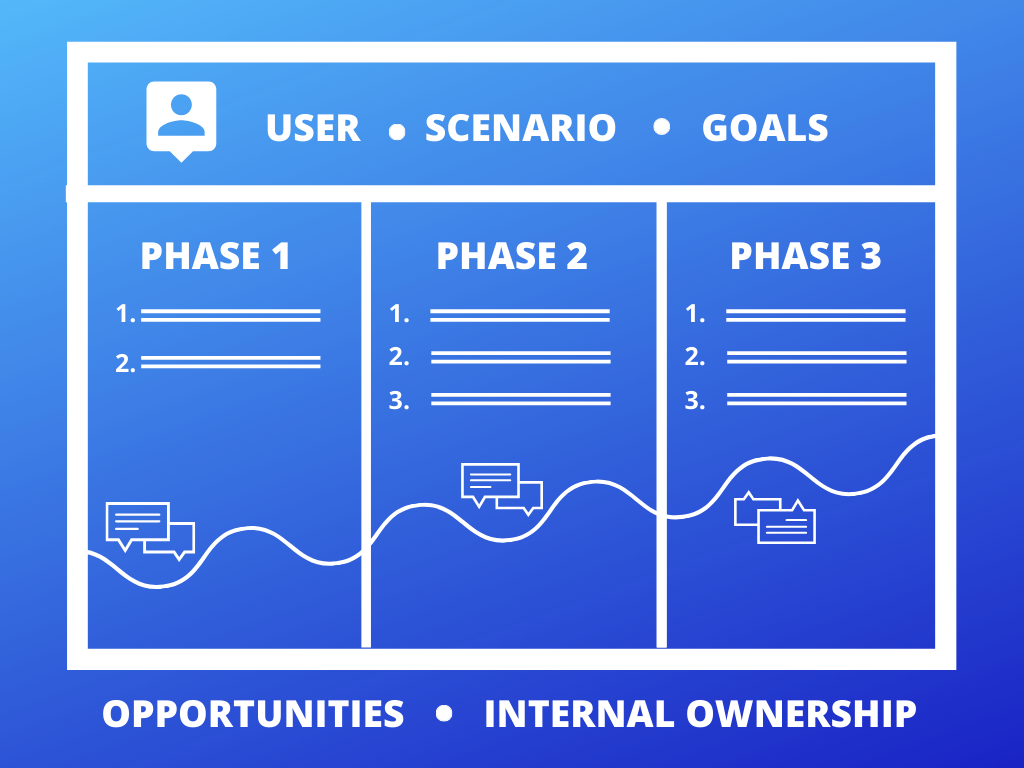 USER • SCENARIO • GOALS

PHASE 1

1.

2.

PHASE 2

1.

2.

3.

PHASE 3

1.

2.

3.

OPPORTUNITIES • INTERNAL OWNERSHIP